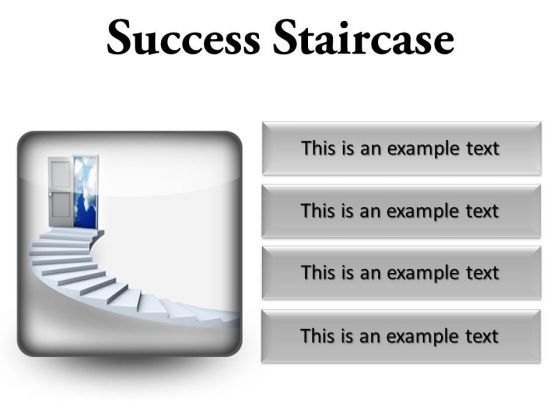 Success Staircase

This is an example text

This is an example text

This is an example text

This is an example text